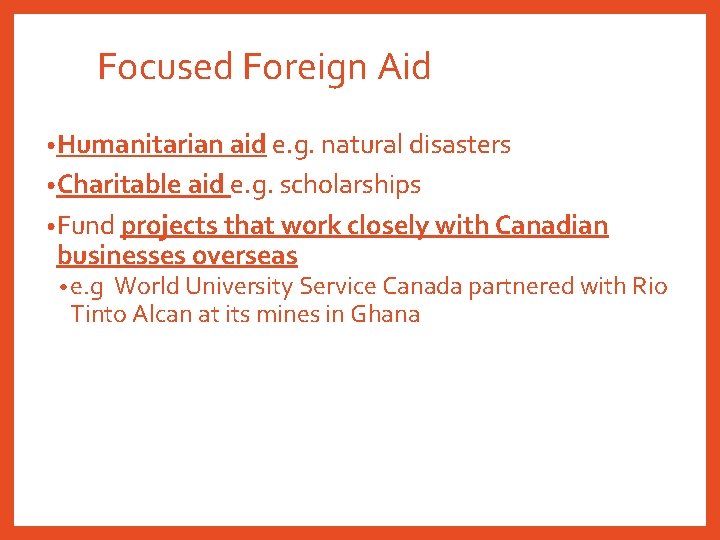 Focused Foreign Aid

• Humanitarian aid e.g. natural disasters

• Charitable aid e.g. scholarships

• Fund projects that work closely with Canadian businesses overseas

• e.g World University Service Canada partnered with Rio Tinto Alcan at its mines in Ghana